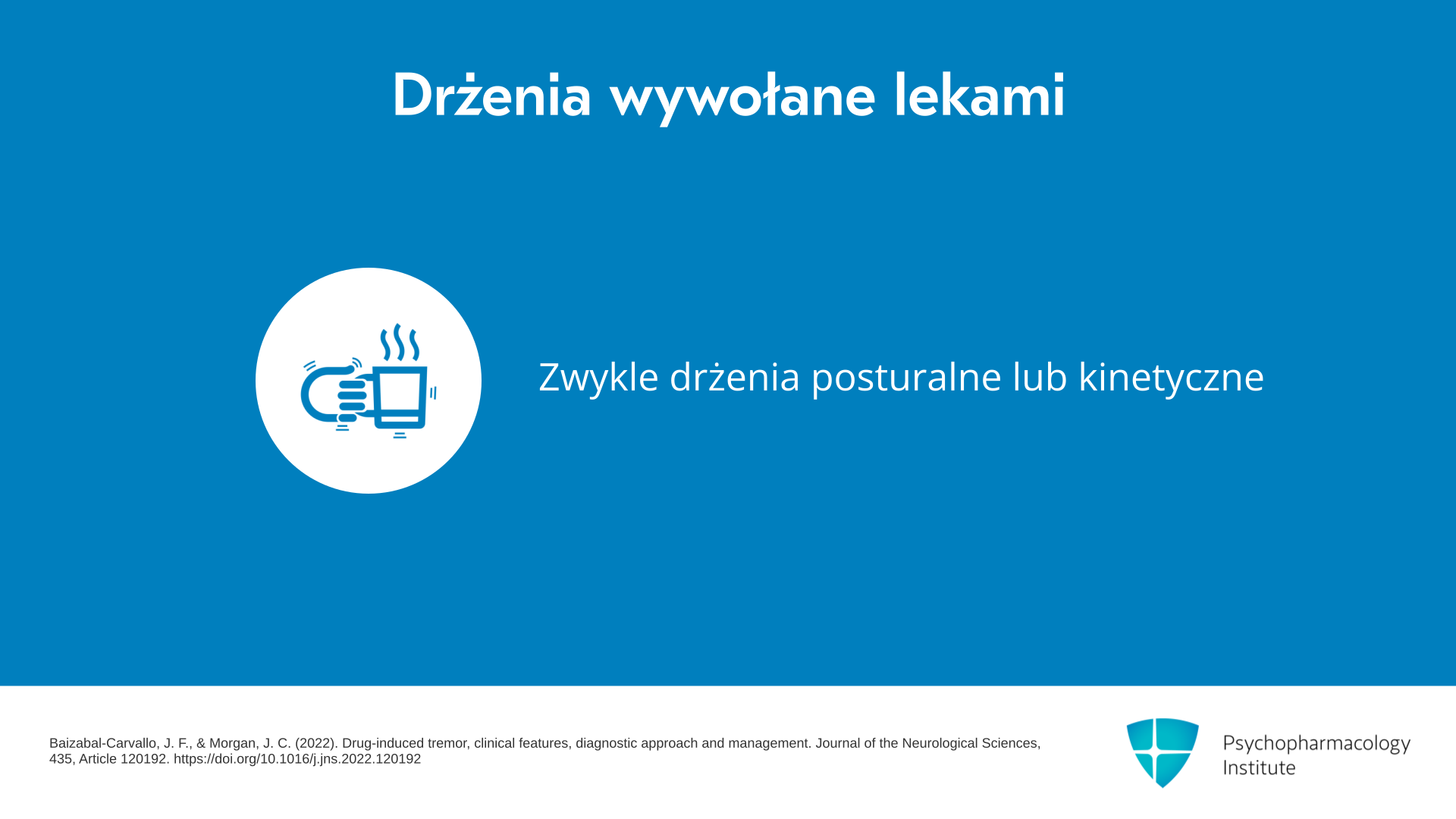 Drżenia wywołane lekami

Zwykle drżenia posturalne lub kinetyczne

Baizabal-Carvallo, J. F., & Morgan, J. C. (2022). Drug-induced tremor, clinical features, diagnostic approach and management. Journal of the Neurological Sciences, 435, Article 120192. https://doi.org/10.1016/j.jns.2022.120192

Psychopharmacology Institute